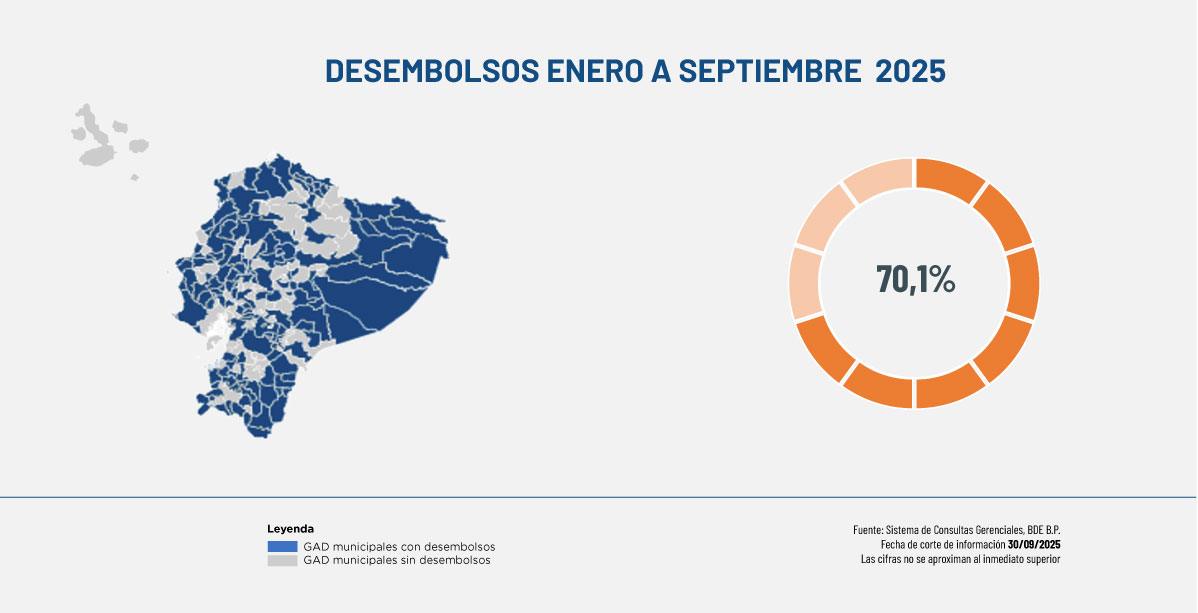 DESEMBOLSOS ENERO A SEPTIEMBRE 2025

70,1%

Leyenda
GAD municipales con desembolsos
GAD municipales sin desembolsos

Fuente: Sistema de Consultas Gerenciales, BDE B.P.
Fecha de corte de información 30/09/2025
Las cifras no se aproximan al inmediato superior